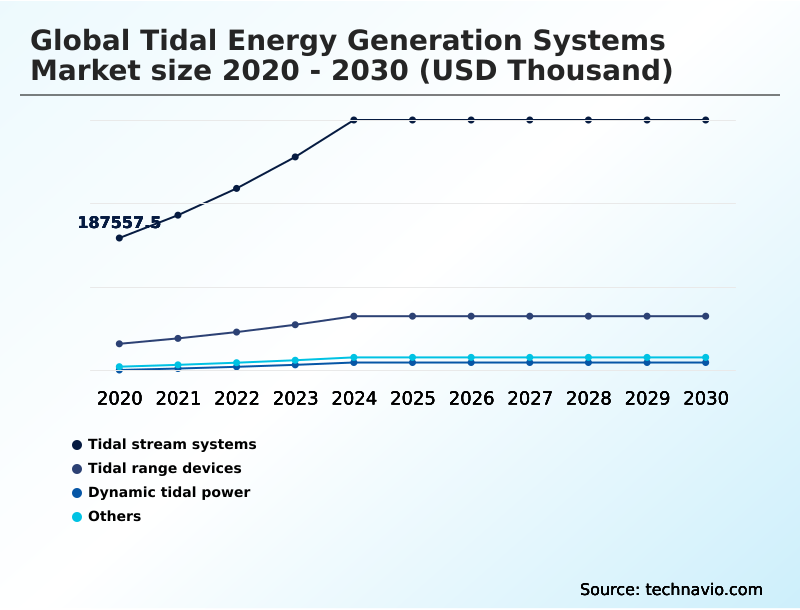 Global Tidal Energy Generation Systems Market size 2020 - 2030 (USD Thousand)

187557.5

2020 2021 2022 2023 2024 2025 2026 2027 2028 2029 2030

Tidal stream systems
Tidal range devices
Dynamic tidal power
Others

Source: technavio.com